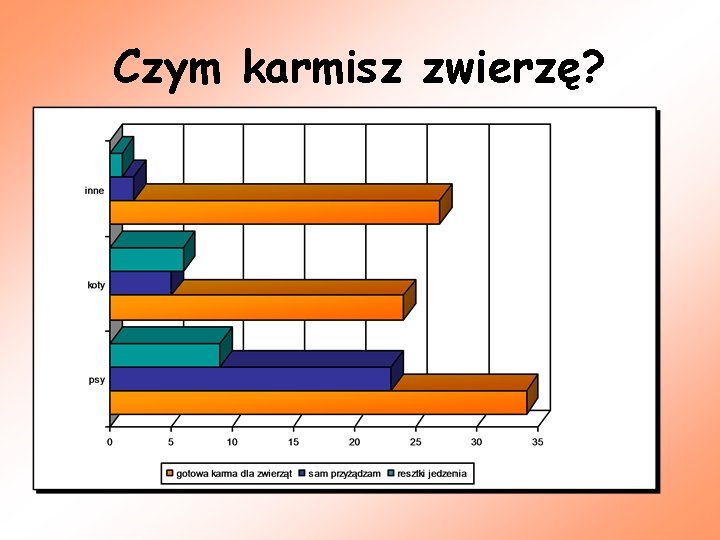 Czym karmisz zwierzę?

inne
koty
psy

0
5
10
15
20
25
30
35

gotowa karma dla zwierząt
sam przyżądzam
resztki jedzenia